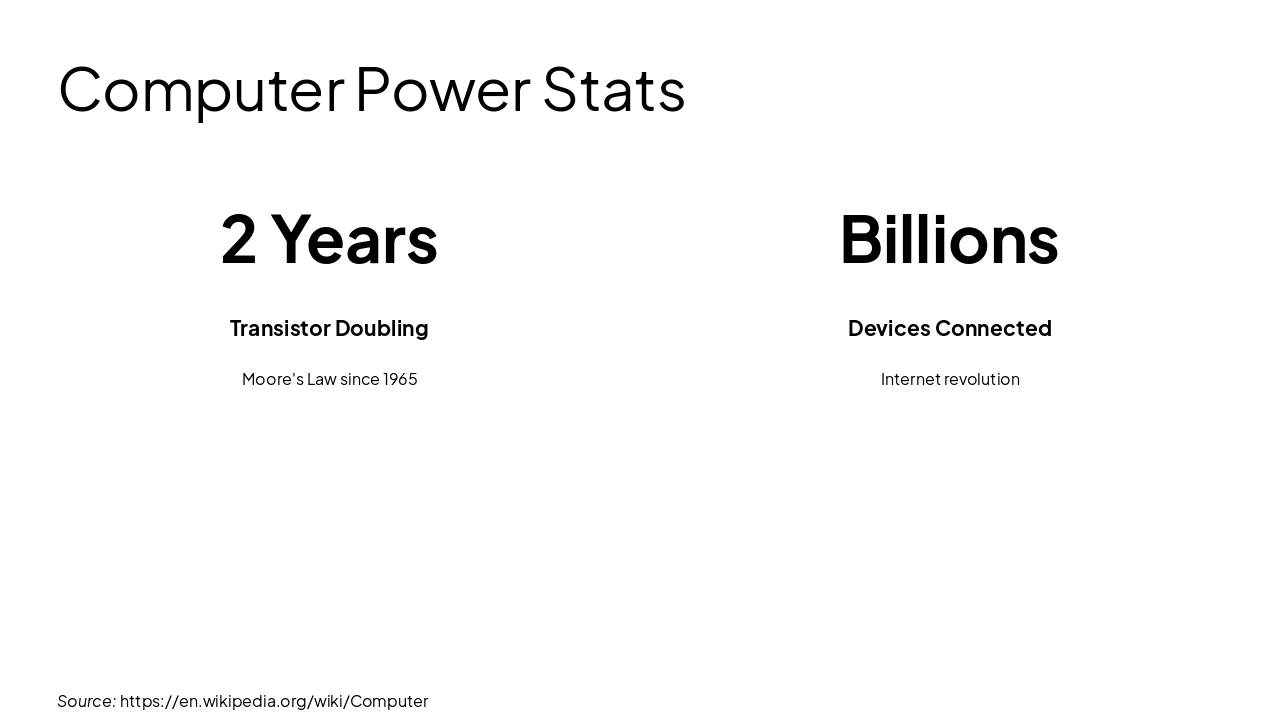 Computer Power Stats

2 Years

Transistor Doubling

Moore's Law since 1965

Billions

Devices Connected

Internet revolution

Source: https://en.wikipedia.org/wiki/Computer